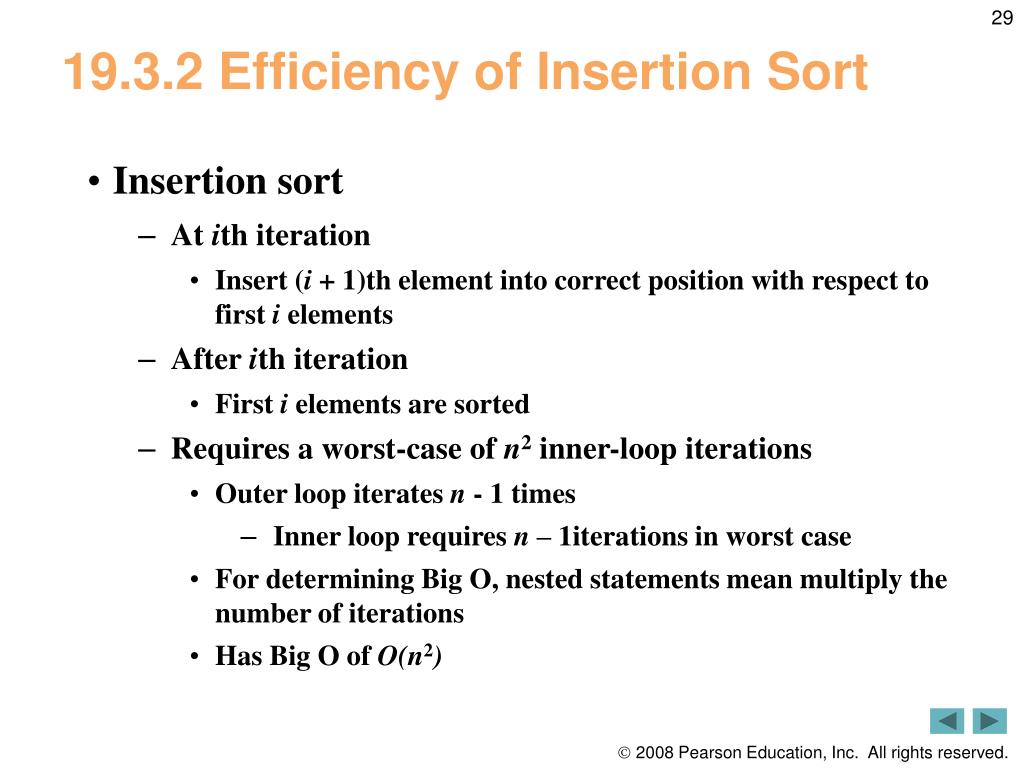 29

19.3.2 Efficiency of Insertion Sort

• Insertion sort
– At $i$th iteration
• Insert ($i$ + 1)th element into correct position with respect to first $i$ elements
– After $i$th iteration
• First $i$ elements are sorted
– Requires a worst-case of $n^2$ inner-loop iterations
• Outer loop iterates $n$ - 1 times
– Inner loop requires $n$ – 1iterations in worst case
• For determining Big O, nested statements mean multiply the number of iterations
• Has Big O of $O(n^2)$

© 2008 Pearson Education, Inc. All rights reserved.